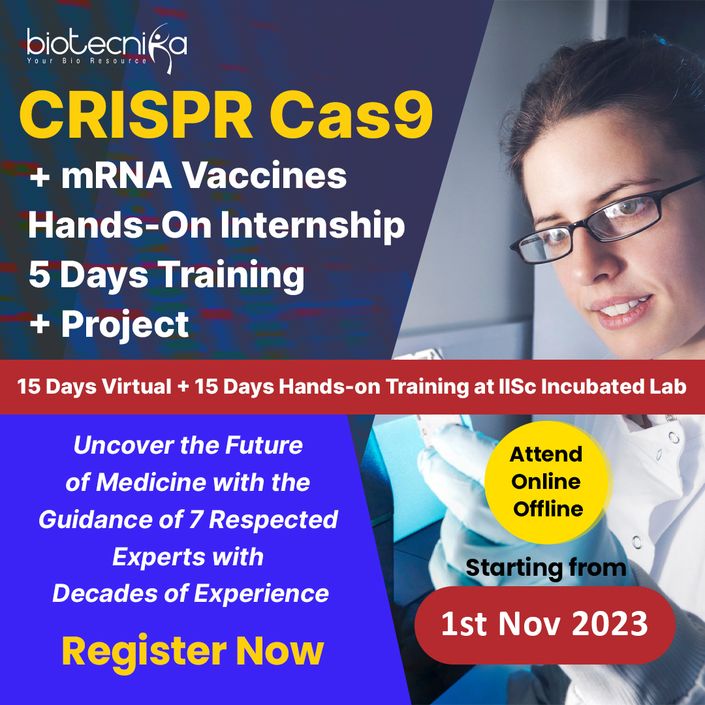 biotecnika
Your Bio Resource

CRISPR Cas9
+ mRNA Vaccines
Hands-On Internship
5 Days Training
+ Project

15 Days Virtual + 15 Days Hands-on Training at IISc Incubated Lab

Uncover the Future of Medicine with the Guidance of 7 Respected Experts with Decades of Experience

Register Now

Attend
Online
Offline

Starting from

1st Nov 2023